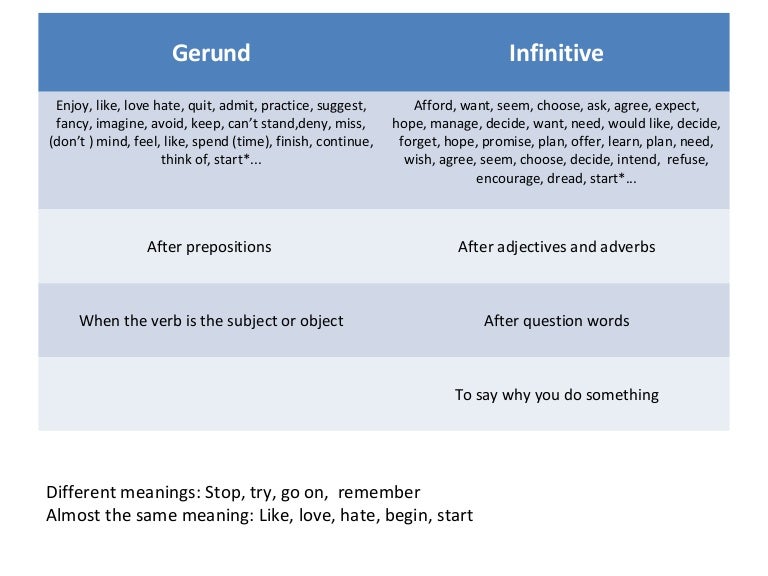 | Gerund | Infinitive |
|---|---|
| Enjoy, like, love hate, quit, admit, practice, suggest, fancy, imagine, avoid, keep, can't stand,deny, miss, (don't ) mind, feel, like, spend (time), finish, continue, think of, start*... | Afford, want, seem, choose, ask, agree, expect, hope, manage, decide, want, need, would like, decide, forget, hope, promise, plan, offer, learn, plan, need, wish, agree, seem, choose, decide, intend, refuse, encourage, dread, start*... |
| After prepositions | After adjectives and adverbs |
| When the verb is the subject or object | After question words |
| | To say why you do something |

Different meanings: Stop, try, go on, remember
Almost the same meaning: Like, love, hate, begin, start